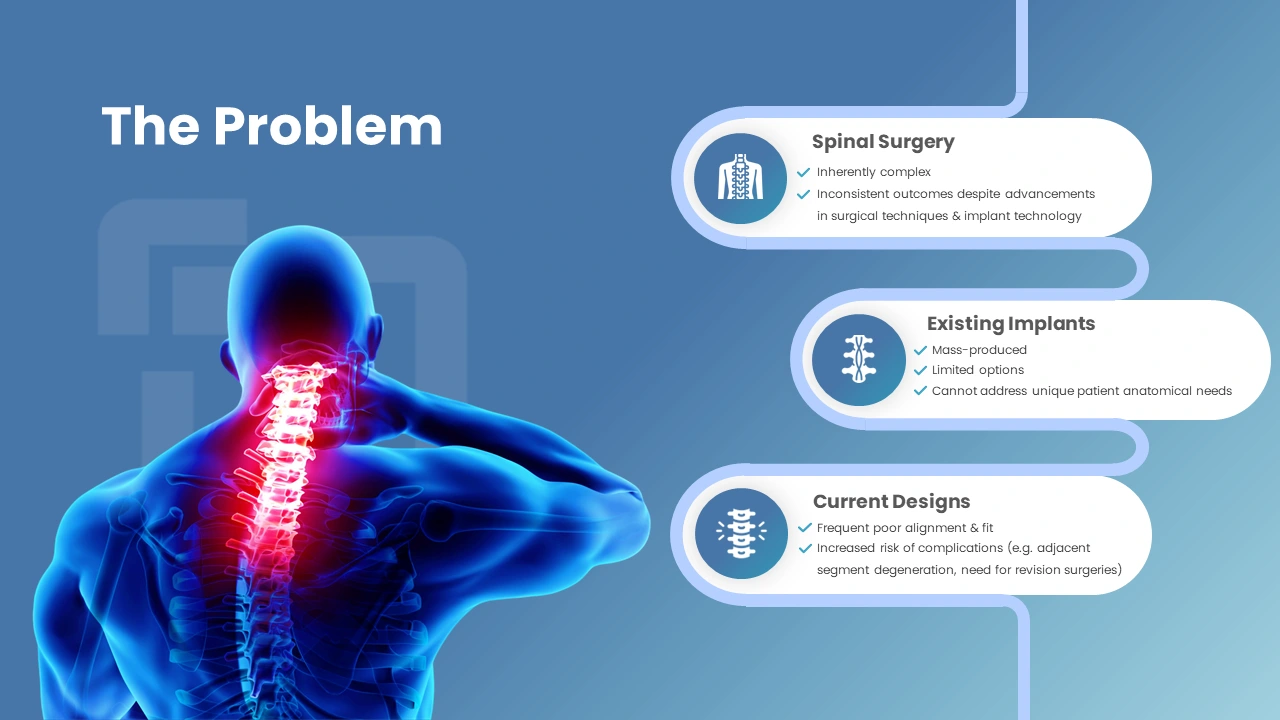 The Problem

Spinal Surgery
Inherently complex
Inconsistent outcomes despite advancements in surgical techniques & implant technology

Existing Implants
Mass-produced
Limited options
Cannot address unique patient anatomical needs

Current Designs
Frequent poor alignment & fit
Increased risk of complications (e.g. adjacent segment degeneration, need for revision surgeries)